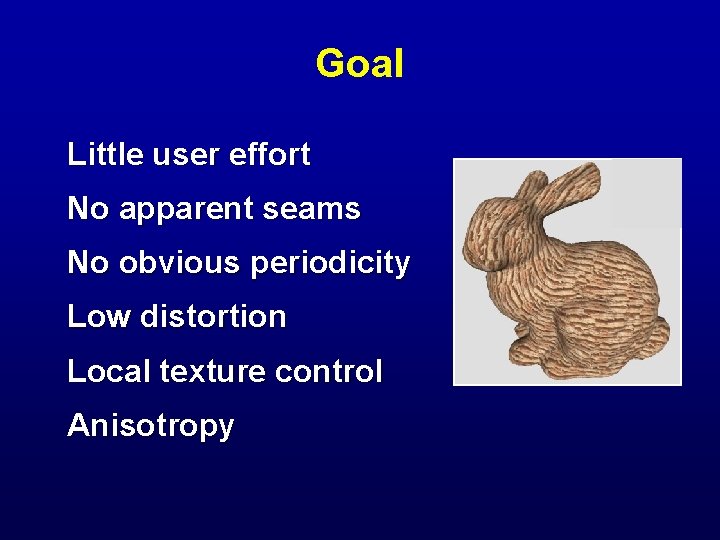 Goal

Little user effort

No apparent seams

No obvious periodicity

Low distortion

Local texture control

Anisotropy